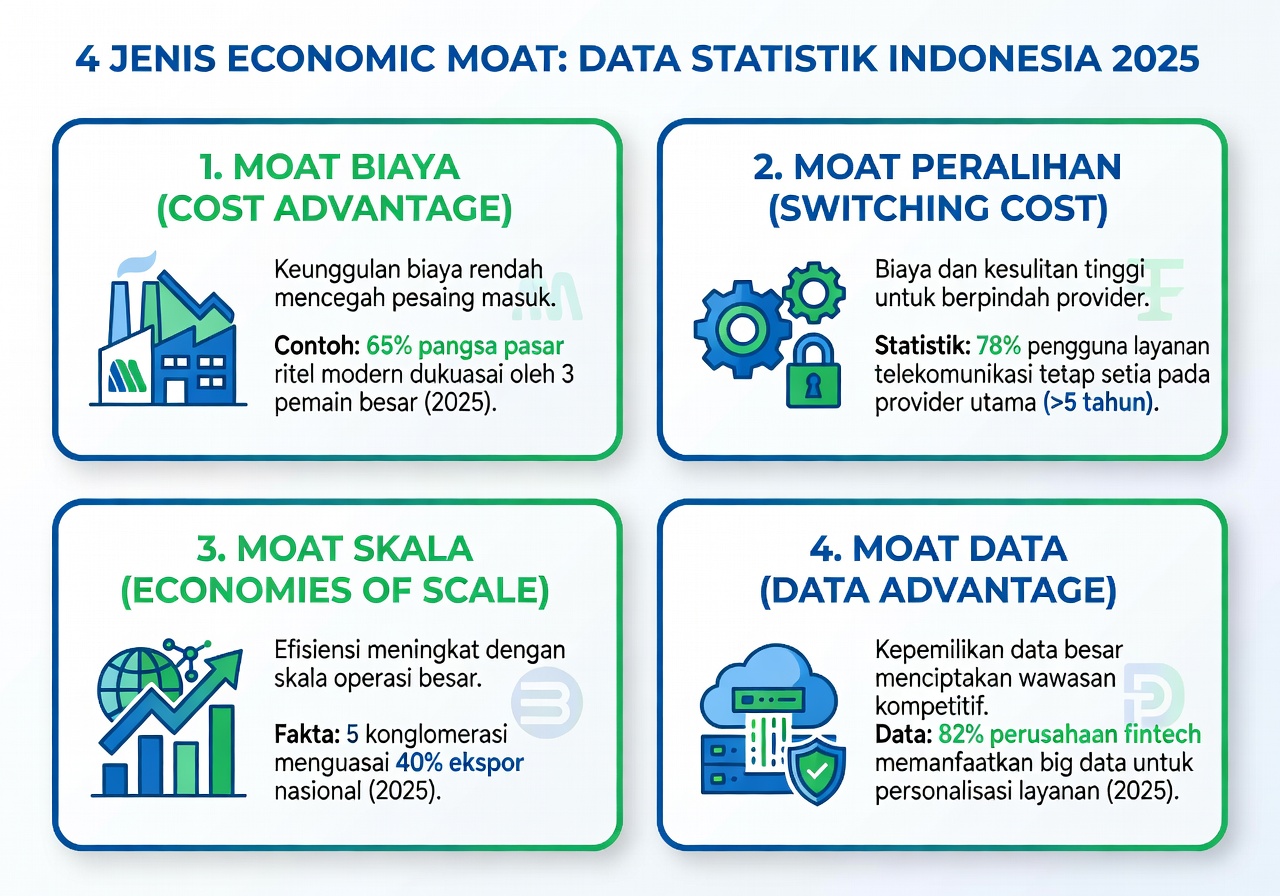 4 JENIS ECONOMIC MOAT: DATA STATISTIK INDONESIA 2025

1. MOAT BIAYA (COST ADVANTAGE)

Keunggulan biaya rendah mencegah pesaing masuk.

Contoh: 65% pangsa pasar ritel modern dukuasai oleh 3 pemain besar (2025).

2. MOAT PERALIHAN (SWITCHING COST)

Biaya dan kesulitan tinggi untuk berpindah provider.

Statistik: 78% pengguna layanan telekomunikasi tetap setia pada provider utama (>5 tahun).

3. MOAT SKALA (ECONOMIES OF SCALE)

Efisiensi meningkat dengan skala operasi besar.

Fakta: 5 konglomerasi menguasai 40% ekspor nasional (2025).

4. MOAT DATA (DATA ADVANTAGE)

Kepemilikan data besar menciptakan wawasan kompetitif.

Data: 82% perusahaan fintech memanfaatkan big data untuk personalisasi layanan (2025).